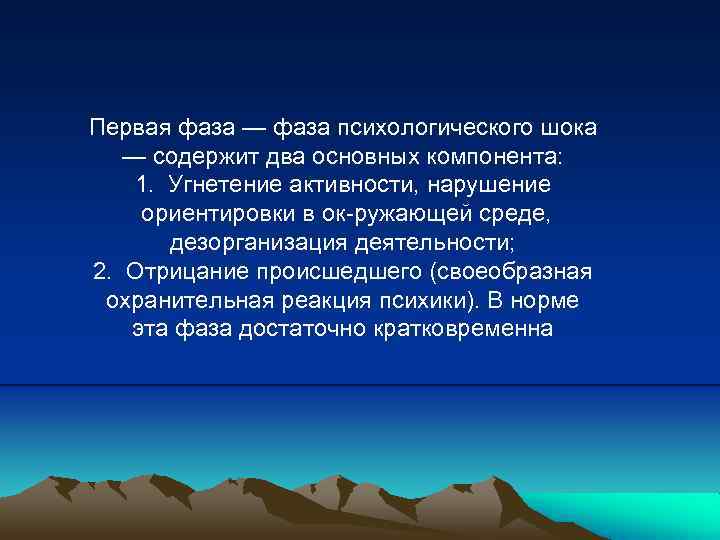 Первая фаза — фаза психологического шока — содержит два основных компонента:
1. Угнетение активности, нарушение ориентировки в ок-ружающей среде, дезорганизация деятельности;
2. Отрицание происшедшего (своеобразная охранительная реакция психики). В норме эта фаза достаточно кратковременна